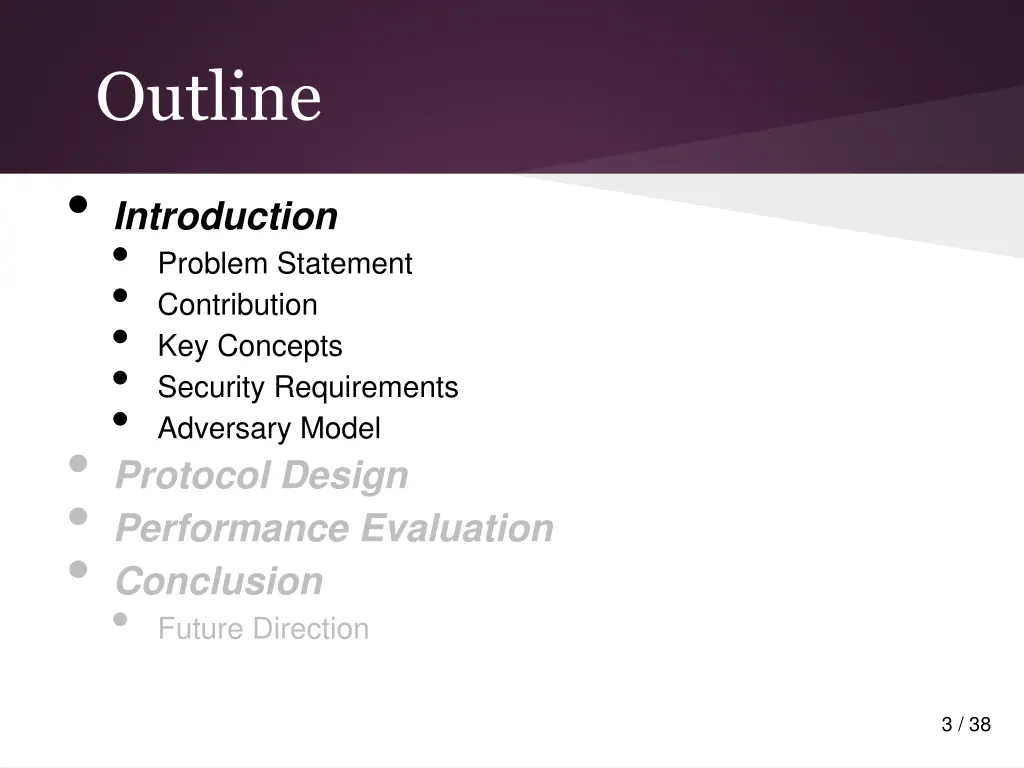 Outline

- Introduction
  - Problem Statement
  - Contribution
  - Key Concepts
  - Security Requirements
  - Adversary Model
- Protocol Design
- Performance Evaluation
- Conclusion
  - Future Direction

3 / 38